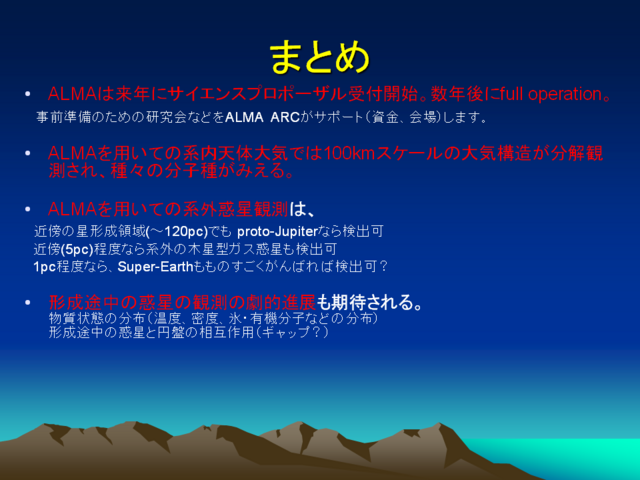 まとめ

• ALMAは来年にサイエンスプロポーザル受付開始。数年後にfull operation。
事前準備のための研究会などをALMA ARCがサポート（資金、会場）します。

• ALMAを用いての系内天体大気では100kmスケールの大気構造が分解観測され、種々の分子種がみえる。

• ALMAを用いての系外惑星観測は、
近傍の星形成領域(～120pc)でも proto-Jupiterなら検出可
近傍(5pc)程度なら系外の木星型ガス惑星も検出可
1pc程度なら、Super-Earthもものすごくがんばれば検出可？

• 形成途中の惑星の観測の劇的進展も期待される。
物質状態の分布（温度、密度、氷・有機分子などの分布）
形成途中の惑星と円盤の相互作用（ギャップ？）